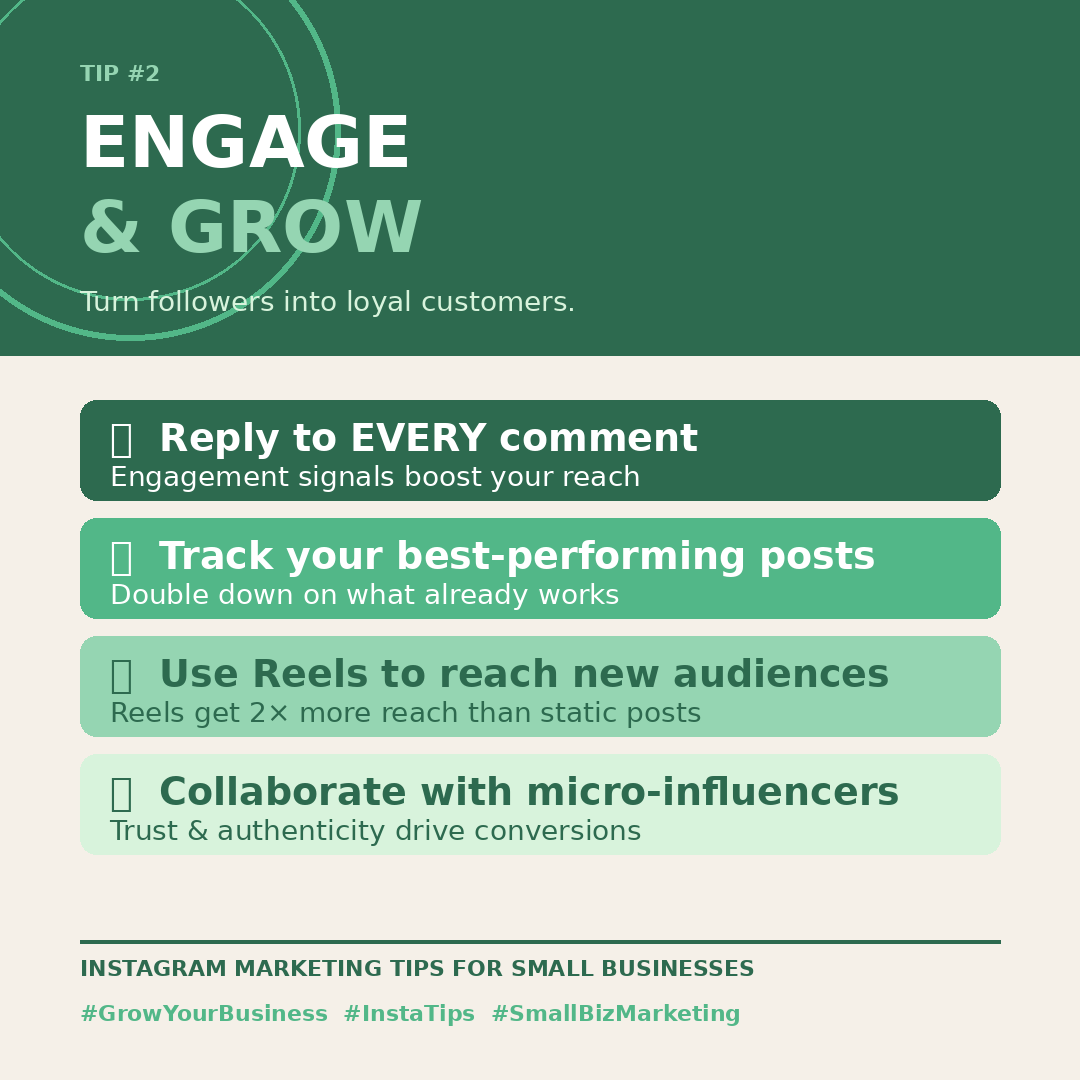 TIP #2

ENGAGE
& GROW

Turn followers into loyal customers.

Reply to EVERY comment
Engagement signals boost your reach

Track your best-performing posts
Double down on what already works

Use Reels to reach new audiences
Reels get 2× more reach than static posts

Collaborate with micro-influencers
Trust & authenticity drive conversions

INSTAGRAM MARKETING TIPS FOR SMALL BUSINESSES

#GrowYourBusiness #InstaTips #SmallBizMarketing